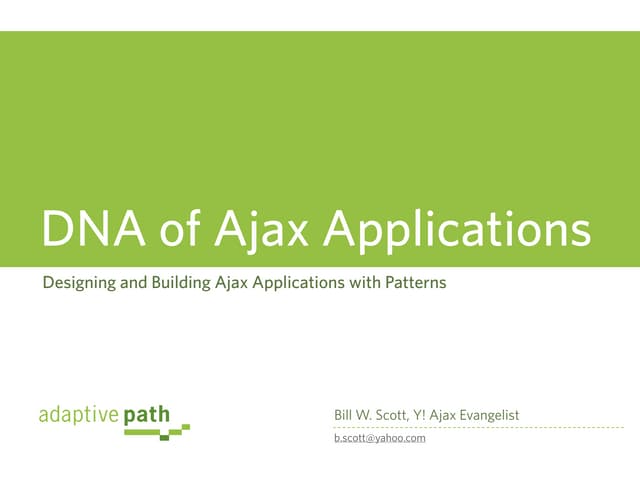 DNA of Ajax Applications

Designing and Building Ajax Applications with Patterns

adaptive path

Bill W. Scott, Y! Ajax Evangelist

b.scott@yahoo.com